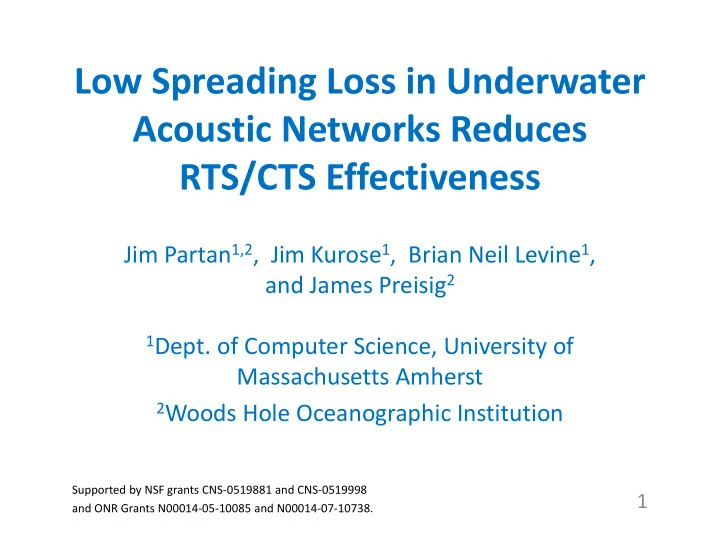 Low Spreading Loss in Underwater Acoustic Networks Reduces RTS/CTS Effectiveness

Jim Partan$^{1,2}$, Jim Kurose$^{1}$, Brian Neil Levine$^{1}$, and James Preisig$^{2}$

$^{1}$Dept. of Computer Science, University of Massachusetts Amherst

$^{2}$Woods Hole Oceanographic Institution

Supported by NSF grants CNS-0519881 and CNS-0519998 and ONR Grants N00014-05-10085 and N00014-07-10738.

1